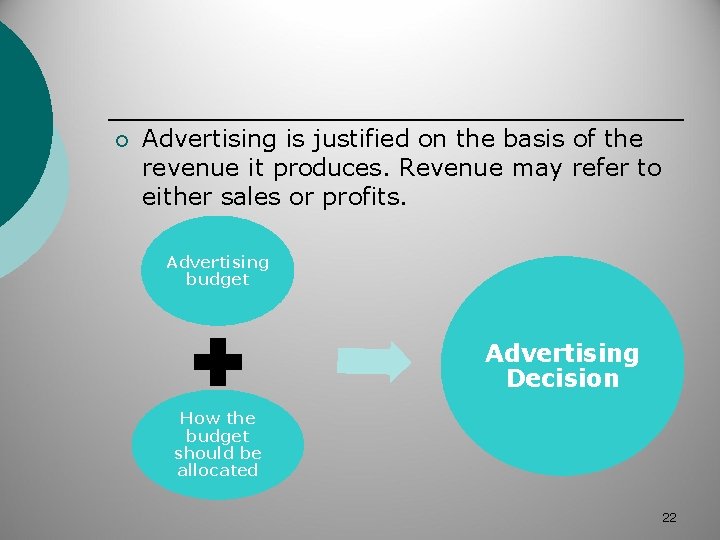 Advertising is justified on the basis of the revenue it produces. Revenue may refer to either sales or profits.

Advertising budget

How the budget should be allocated

Advertising Decision

22